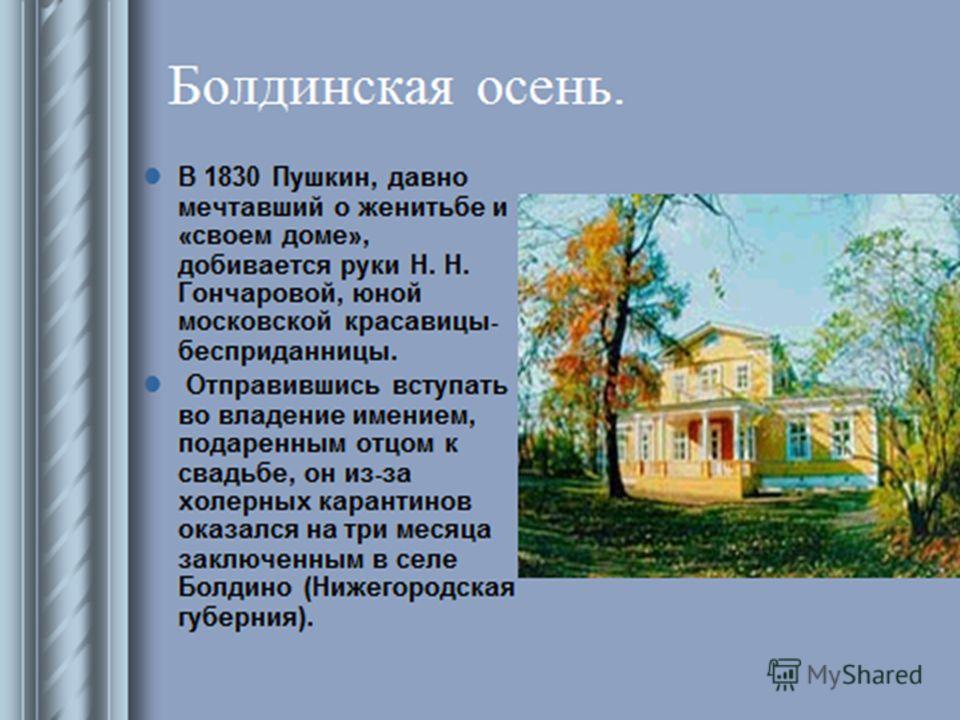 Болдинская осень.

В 1830 Пушкин, давно мечтавший о женитьбе и «своем доме», добивается руки Н. Н. Гончаровой, юной московской красавицы-бесприданницы.

Отправившись вступать во владение имением, подаренным отцом к свадьбе, он из-за холерных карантинов оказался на три месяца заключенным в селе Болдино (Нижегородская губерния).

MyShared